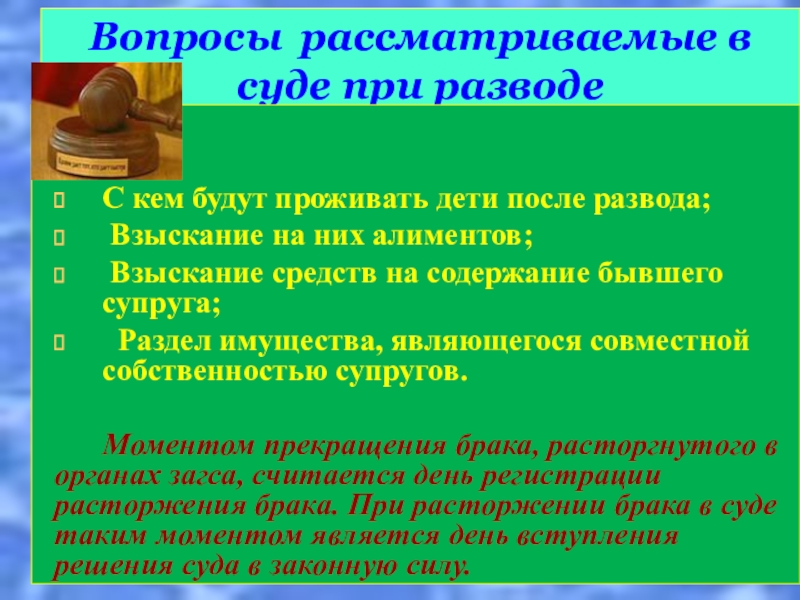 Вопросы рассматриваемые в суде при разводе

С кем будут проживать дети после развода;
Взыскание на них алиментов;
Взыскание средств на содержание бывшего супруга;
Раздел имущества, являющегося совместной собственностью супругов.

Моментом прекращения брака, расторгнутого в органах загса, считается день регистрации расторжения брака. При расторжении брака в суде таким моментом является день вступления решения суда в законную силу.